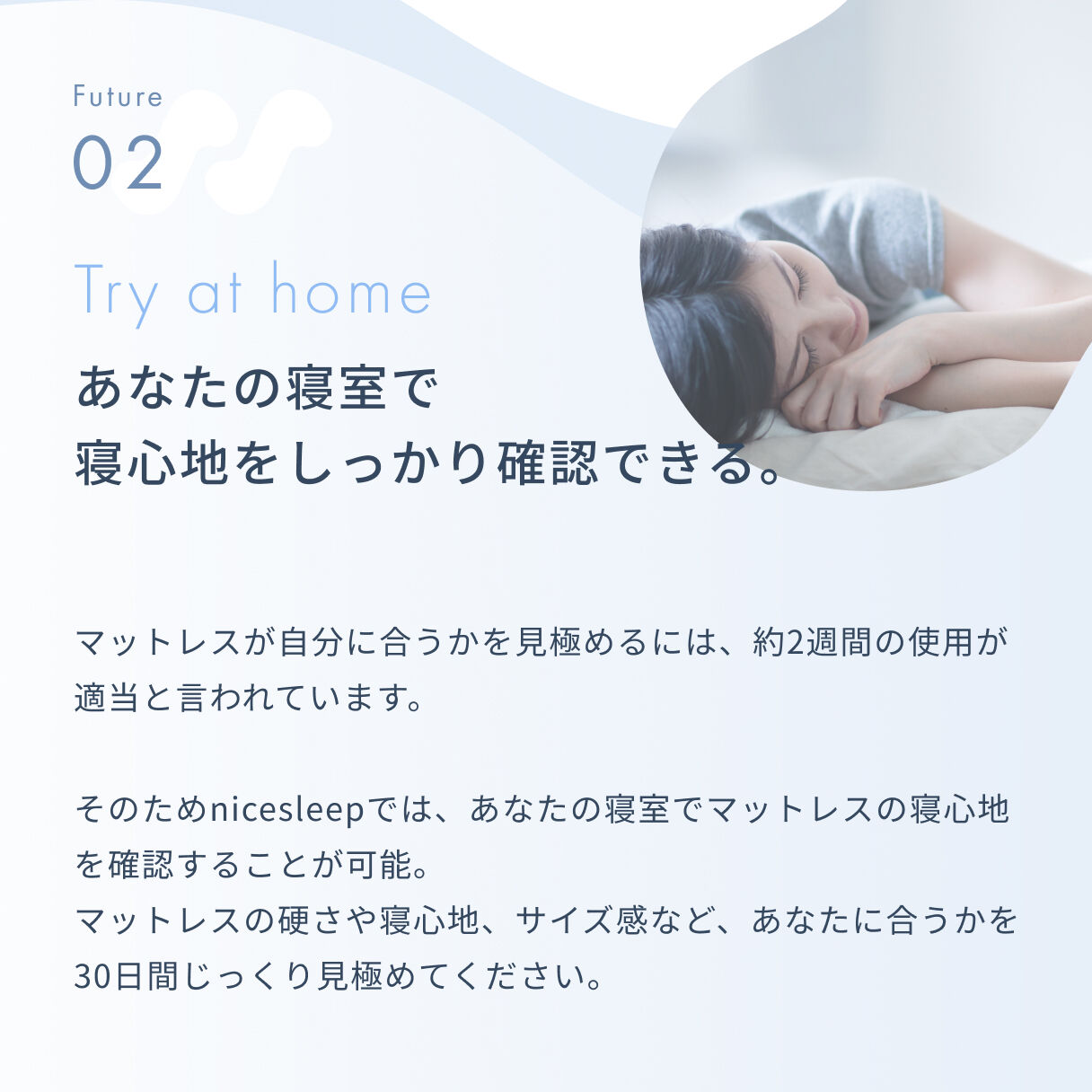 Future
02

Try at home

あなたの寝室で
寝心地をしっかり確認できる。

マットレスが自分に合うかを見極めるには、約2週間の使用が適当と言われています。

そのためnicesleepでは、あなたの寝室でマットレスの寝心地を確認することが可能。
マットレスの硬さや寝心地、サイズ感など、あなたに合うかを30日間じっくり見極めてください。